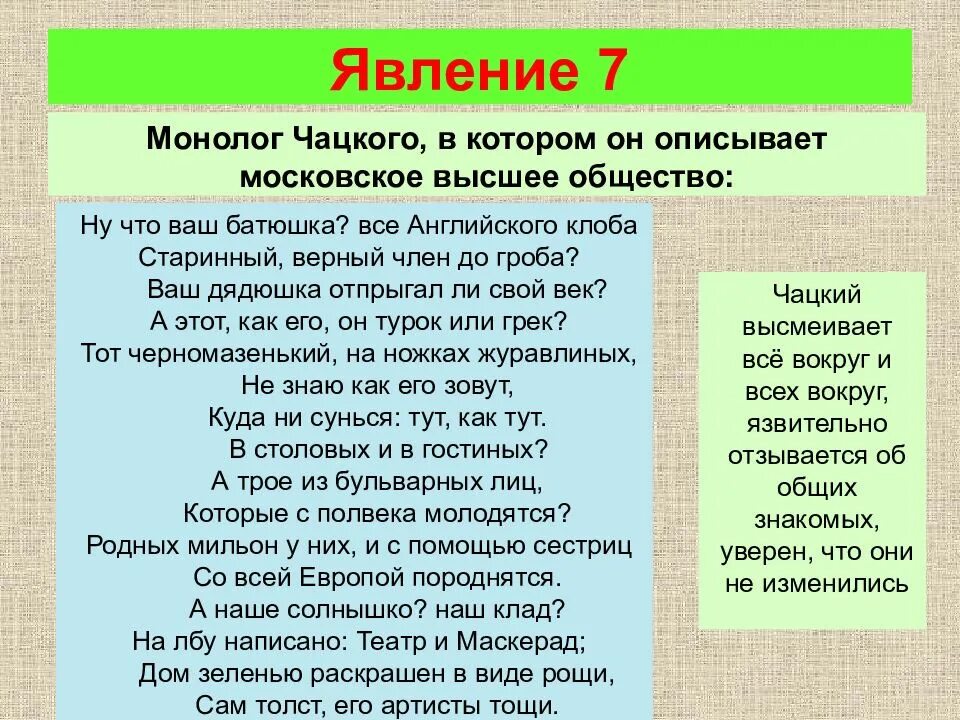 Явление 7

Монолог Чацкого, в котором он описывает московское высшее общество:

Ну что ваш батюшка? все Английского клоба
Старинный, верный член до гроба?
Ваш дядюшка отпрыгал ли свой век?
А этот, как его, он турок или грек?
Тот черномазенький, на ножках журавлиных,
Не знаю как его зовут,
Куда ни сунься: тут, как тут.
В столовых и в гостиных?
А трое из бульварных лиц,
Которые с полвека молодятся?
Родных мильон у них, и с помощью сестриц
Со всей Европой породнятся.
А наше солнышко? наш клад?
На лбу написано: Театр и Маскерад;
Дом зеленью раскрашен в виде рощи,
Сам толст, его артисты тощи.

Чацкий высмеивает всё вокруг и всех вокруг, язвительно отзывается об общих знакомых, уверен, что они не изменились